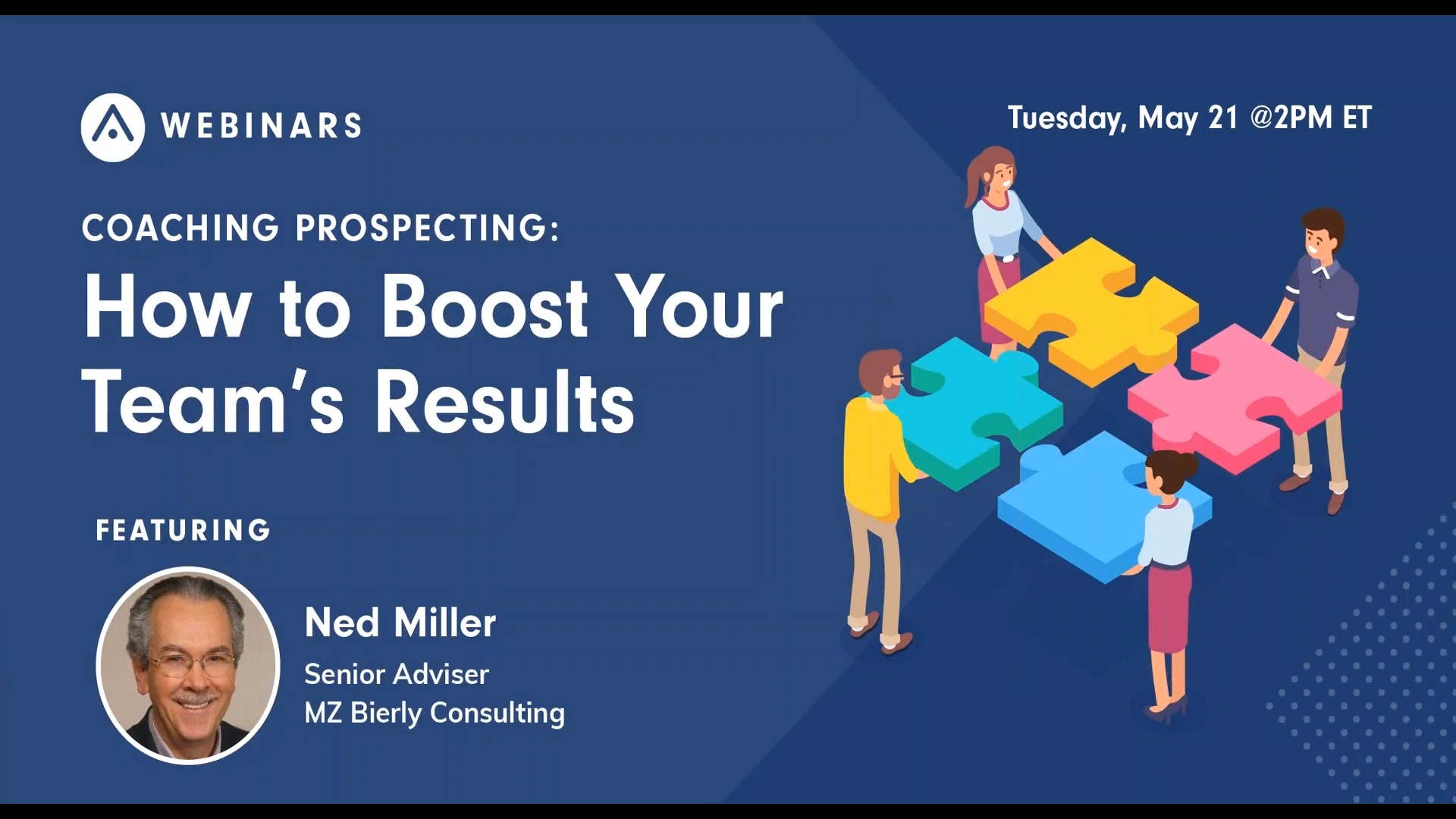 WEBINARS

Tuesday, May 21 @2PM ET

COACHING PROSPECTING:

How to Boost Your Team's Results

FEATURING

Ned Miller

Senior Adviser
MZ Bierly Consulting